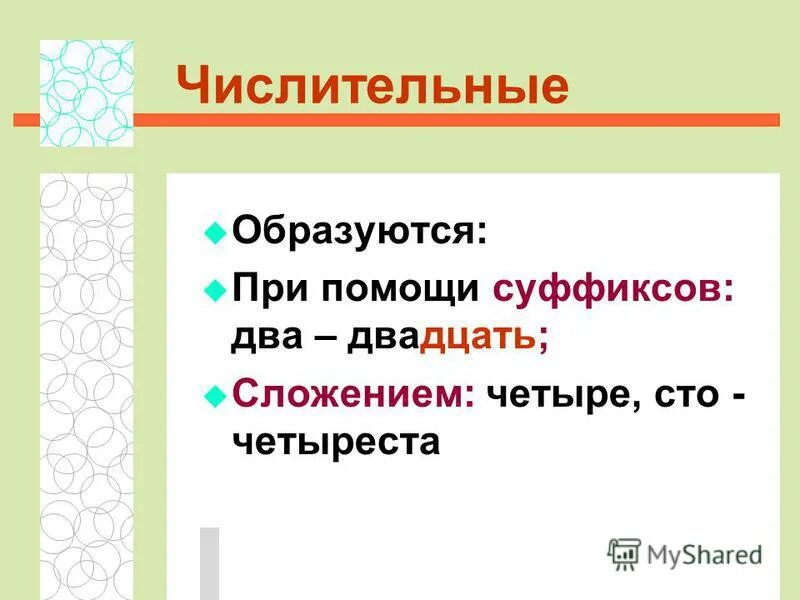 Числительные

Образуются:

При помощи суффиксов: два – двадцать;

Сложением: четыре, сто - четыреста

MyShared